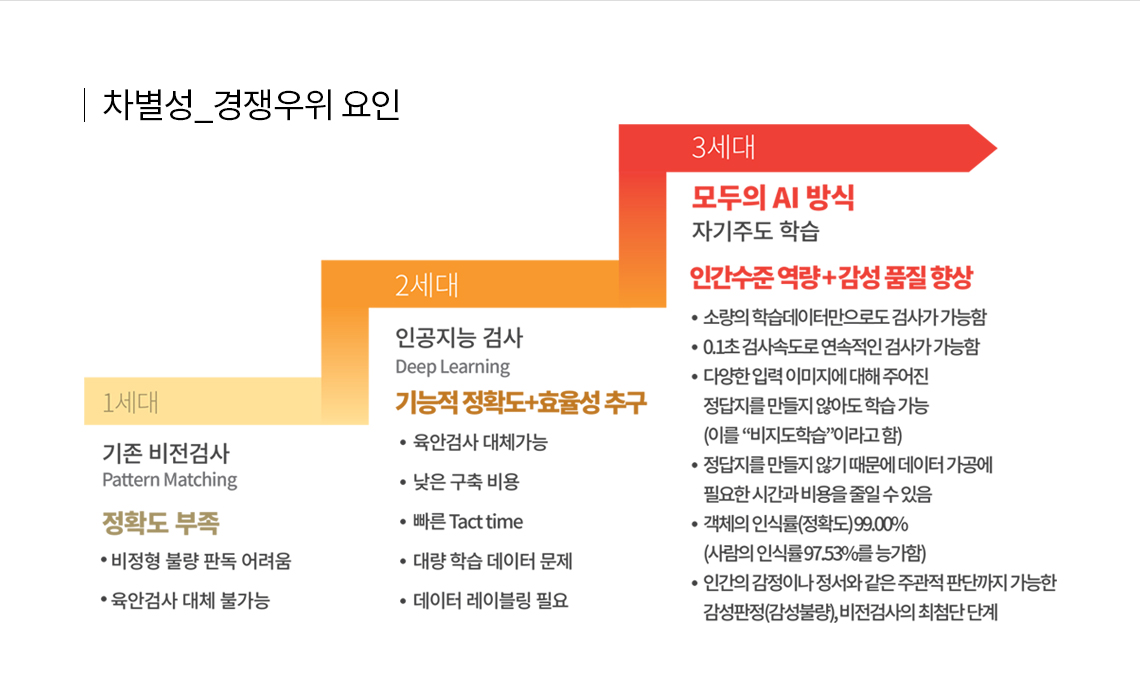 차별성_경쟁우위 요인

1세대

기존 비전검사
Pattern Matching

정확도 부족

• 비정형 불량 판독 어려움
• 육안검사 대체 불가능

2세대

인공지능 검사
Deep Learning

기능적 정확도+효율성 추구

• 육안검사 대체가능
• 낮은 구축 비용
• 빠른 Tact time
• 대량 학습 데이터 문제
• 데이터 레이블링 필요

3세대

모두의 AI 방식
자기주도 학습

인간수준 역량+감성 품질 향상

• 소량의 학습데이터만으로도 검사가 가능함
• 0.1초 검사속도로 연속적인 검사가 가능함
• 다양한 입력 이미지에 대해 주어진 정답지를 만들지 않아도 학습 가능 (이를 "비지도학습"이라고 함)
• 정답지를 만들지 않기 때문에 데이터 가공에 필요한 시간과 비용을 줄일 수 있음
• 객체의 인식률(정확도) 99.00% (사람의 인식률 97.53%를 능가함)
• 인간의 감정이나 정서와 같은 주관적 판단까지 가능한 감성판정(감성불량), 비전검사의 최첨단 단계